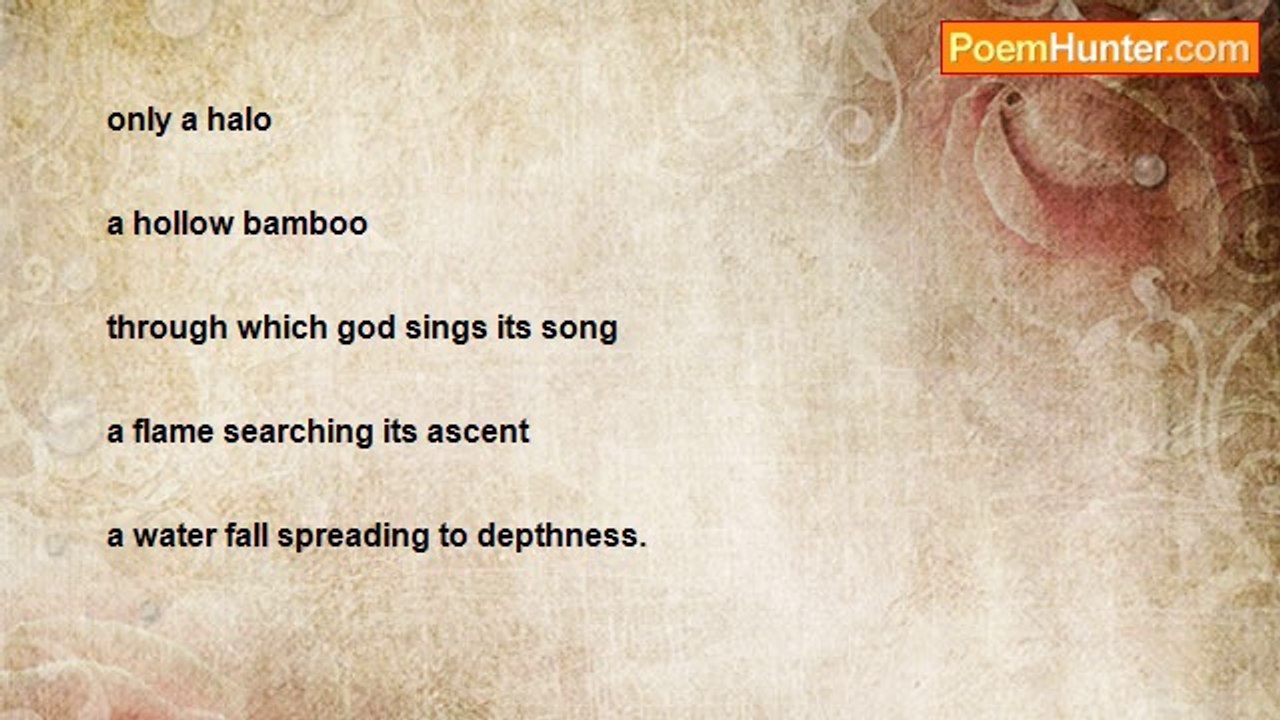 PoemHunter.com

only a halo

a hollow bamboo

through which god sings its song

a flame searching its ascent

a water fall spreading to depthness.